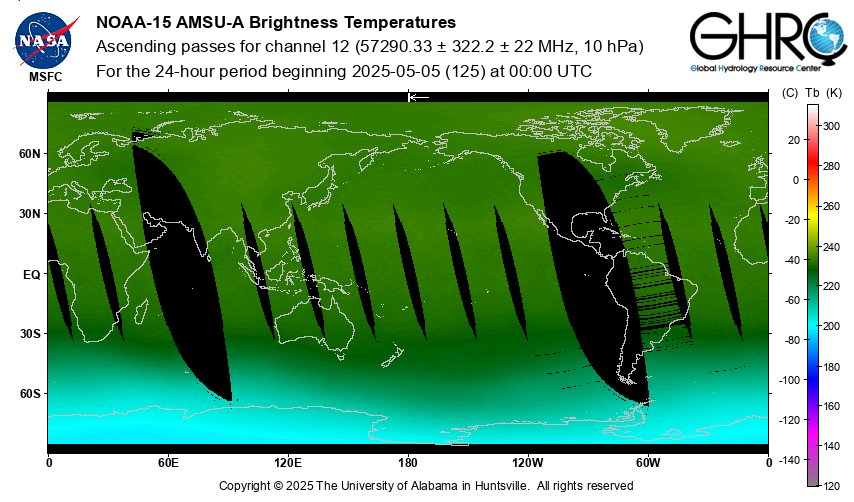 NASA
MSFC

NOAA-15 AMSU-A Brightness Temperatures
Ascending passes for channel 12 (57290.33 ± 322.2 ± 22 MHz, 10 hPa)
For the 24-hour period beginning 2025-05-05 (125) at 00:00 UTC

GHRC
Global Hydrology Resource Center

60N
30N
EQ
30S
60S

0
60E
120E
180
120W
60W
0

(C) Tb (K)
20
0
-20
-40
-60
-80
-100
-120
-140
300
280
260
240
220
200
180
160
140
120

Copyright © 2025 The University of Alabama in Huntsville. All rights reserved